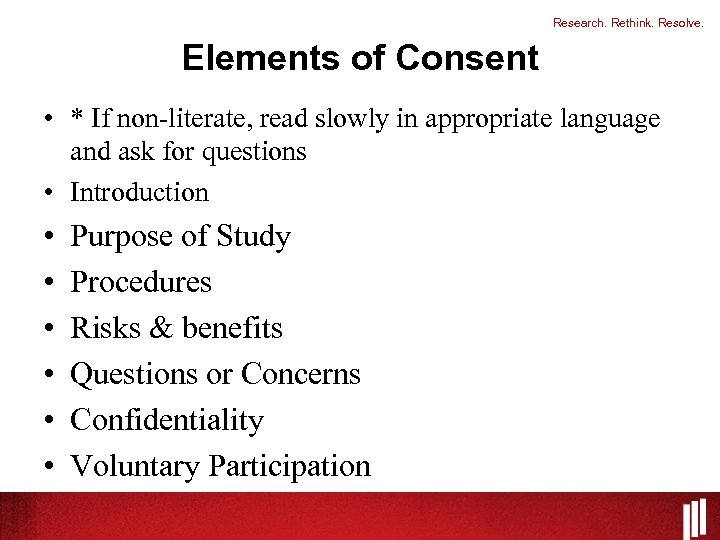 Research. Rethink. Resolve.

Elements of Consent

• * If non-literate, read slowly in appropriate language and ask for questions
• Introduction
• Purpose of Study
• Procedures
• Risks & benefits
• Questions or Concerns
• Confidentiality
• Voluntary Participation